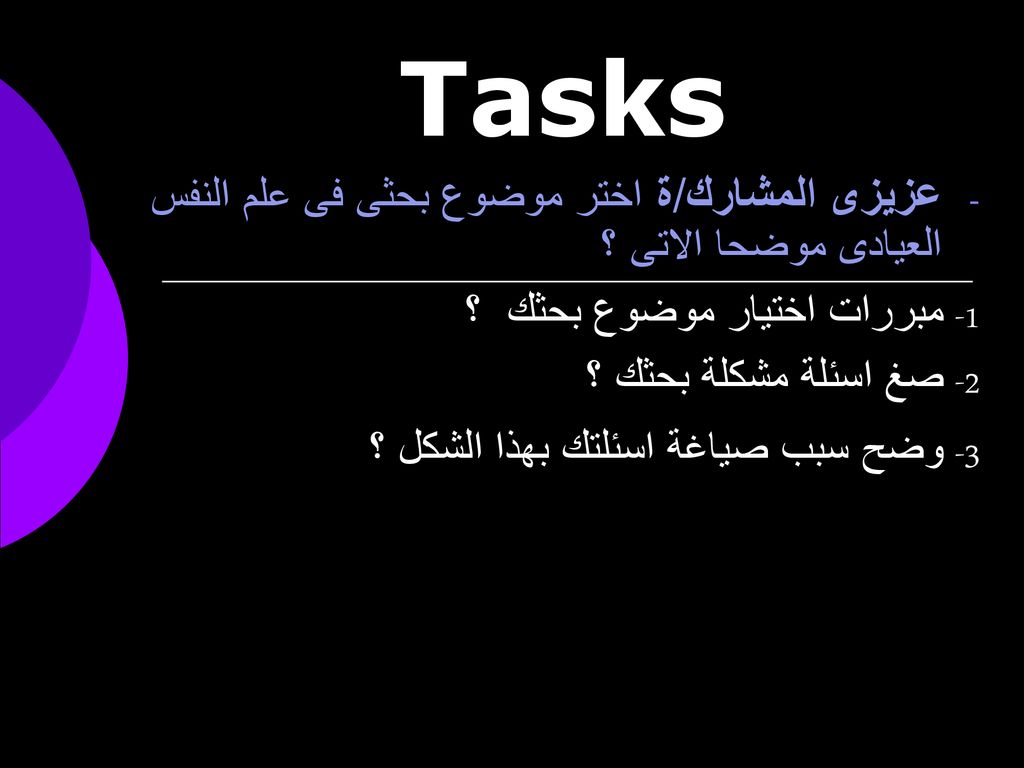 Tasks

- عزيزى المشارك/ة اختر موضوع بحثى فى علم النفس العيادى موضحا الاتى ؟

1- مبررات اختيار موضوع بحثك ؟

2- صغ اسئلة مشكلة بحثك ؟

3- وضح سبب صياغة اسئلتك بهذا الشكل ؟